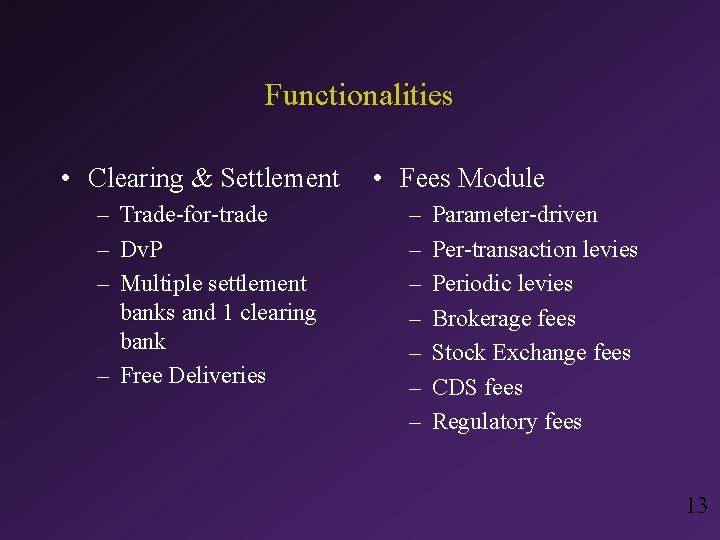 Functionalities

• Clearing & Settlement
– Trade-for-trade
– DvP
– Multiple settlement banks and 1 clearing bank
– Free Deliveries

• Fees Module
– Parameter-driven
– Per-transaction levies
– Periodic levies
– Brokerage fees
– Stock Exchange fees
– CDS fees
– Regulatory fees

13